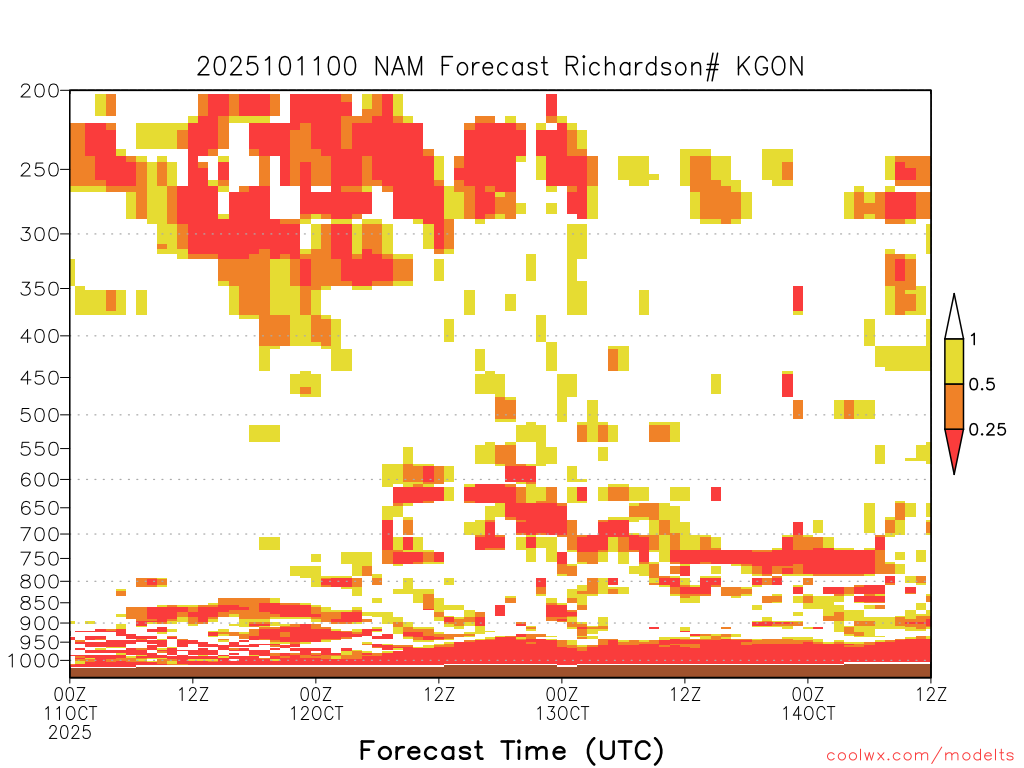 2025101100 NAM Forecast Richardson# KGON

200
250
300
350
400
450
500
550
600
650
700
750
800
850
900
950
1000

1
0.5
0.25

00Z 11OCT 2025
12Z
00Z 12OCT
12Z
00Z 13OCT
12Z
00Z 14OCT
12Z

Forecast Time (UTC)

coolwx.com/modelts